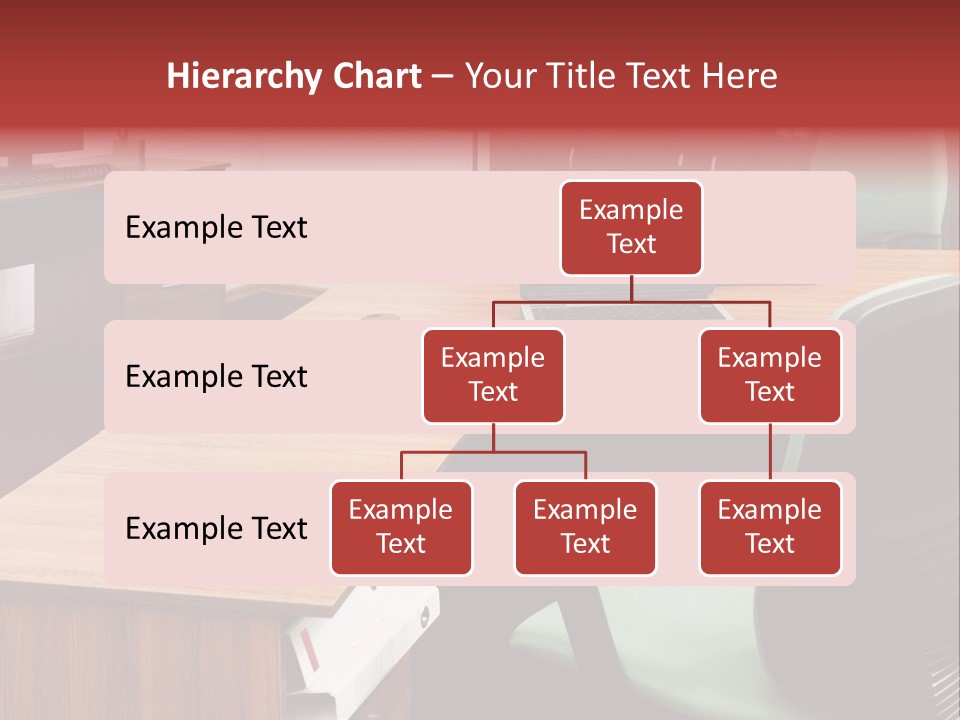 Hierarchy Chart – Your Title Text Here

Example Text

Example Text

Example Text

Example Text

Example Text

Example Text

Example Text

Example Text

Example Text